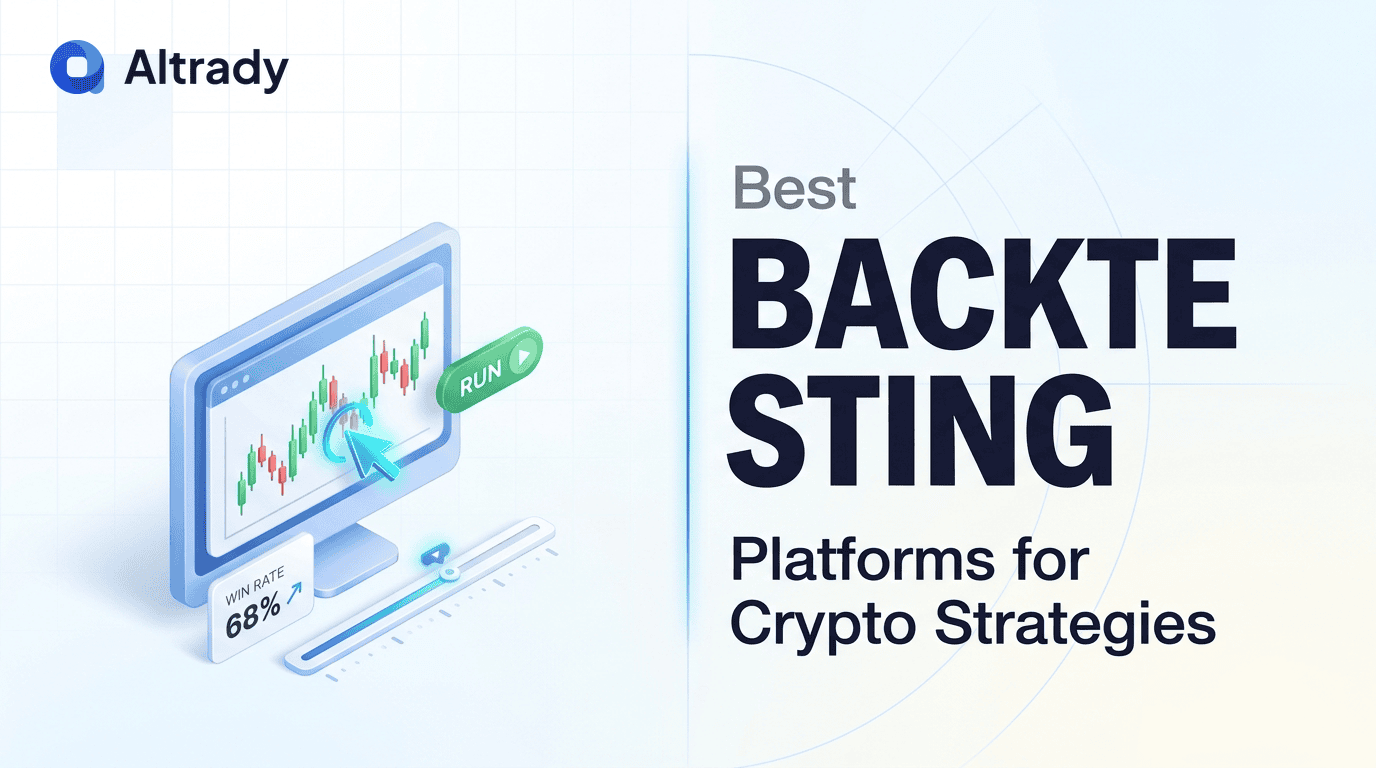 Altrady

RUN

WIN RATE
68%

Best
BACKTE
STING
Platforms for Crypto Strategies